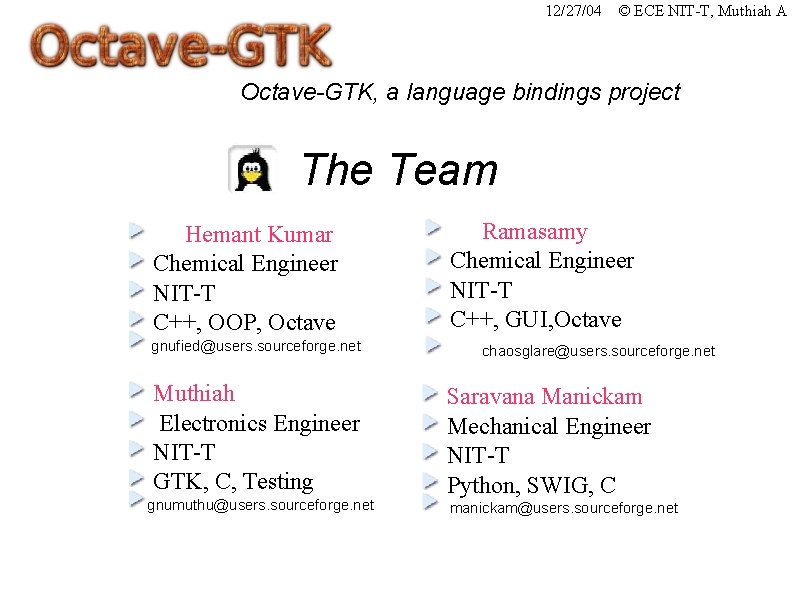 12/27/04 © ECE NIT-T, Muthiah A

Octave-GTK

Octave-GTK, a language bindings project

The Team

Hemant Kumar
Chemical Engineer
NIT-T
C++, OOP, Octave
gnufied@users.sourceforge.net

Muthiah
Electronics Engineer
NIT-T
GTK, C, Testing
gnumuthu@users.sourceforge.net

Ramasamy
Chemical Engineer
NIT-T
C++, GUI,Octave
chaosglare@users.sourceforge.net

Saravana Manickam
Mechanical Engineer
NIT-T
Python, SWIG, C
manickam@users.sourceforge.net